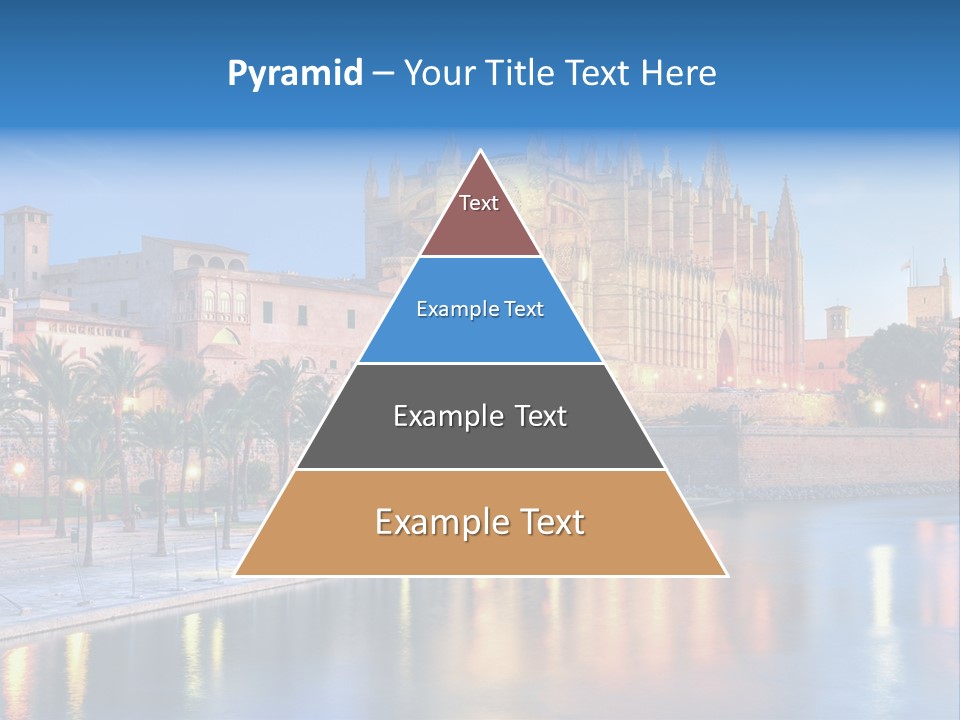 Pyramid – Your Title Text Here

Text

Example Text

Example Text

Example Text